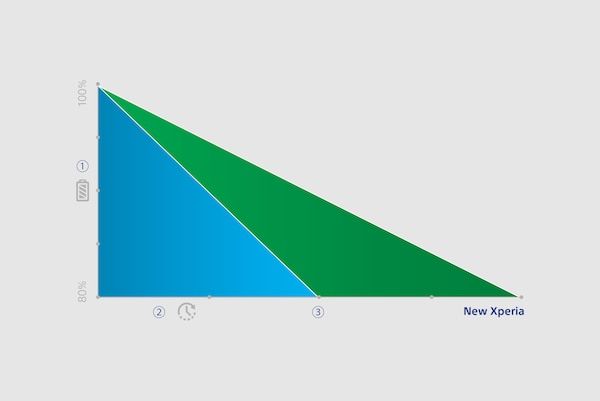 100%

①

80%

②

③

New Xperia